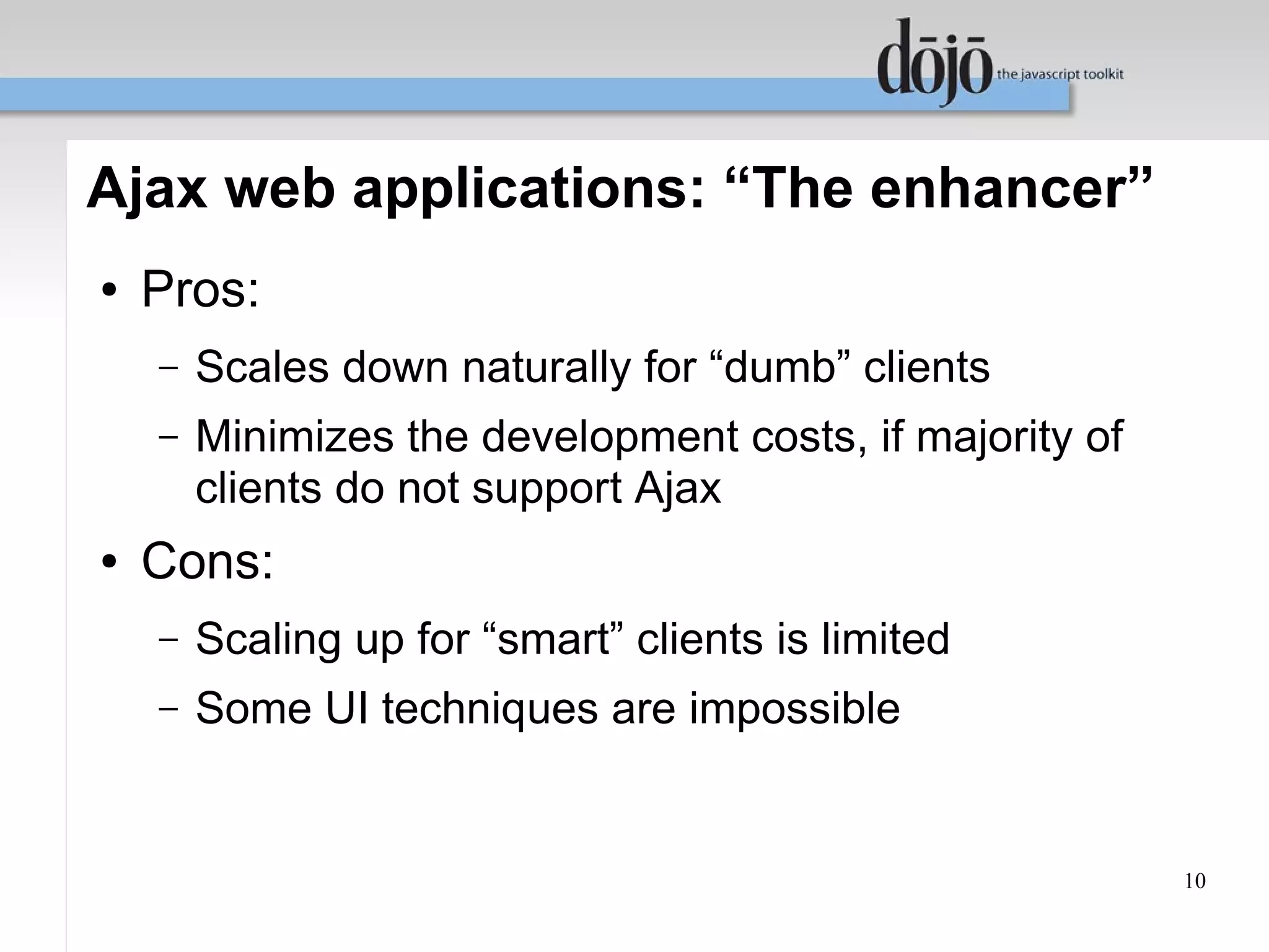 dōjō the javascript toolkit

Ajax web applications: “The enhancer”

• Pros:
  – Scales down naturally for “dumb” clients
  – Minimizes the development costs, if majority of clients do not support Ajax
• Cons:
  – Scaling up for “smart” clients is limited
  – Some UI techniques are impossible

10